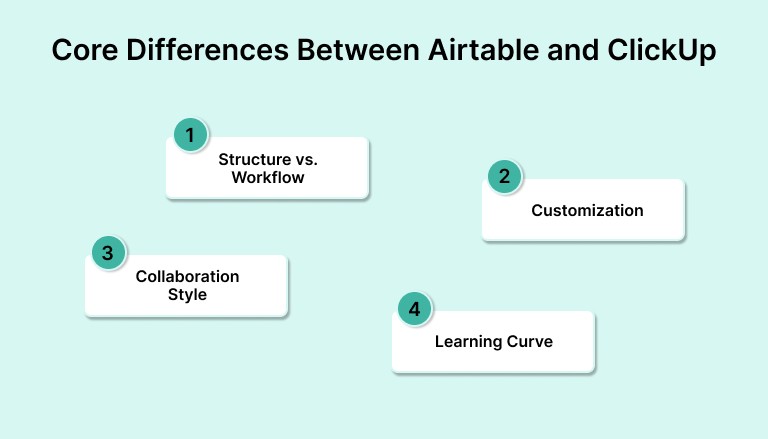 Core Differences Between Airtable and ClickUp

1
Structure vs. Workflow

2
Customization

3
Collaboration Style

4
Learning Curve